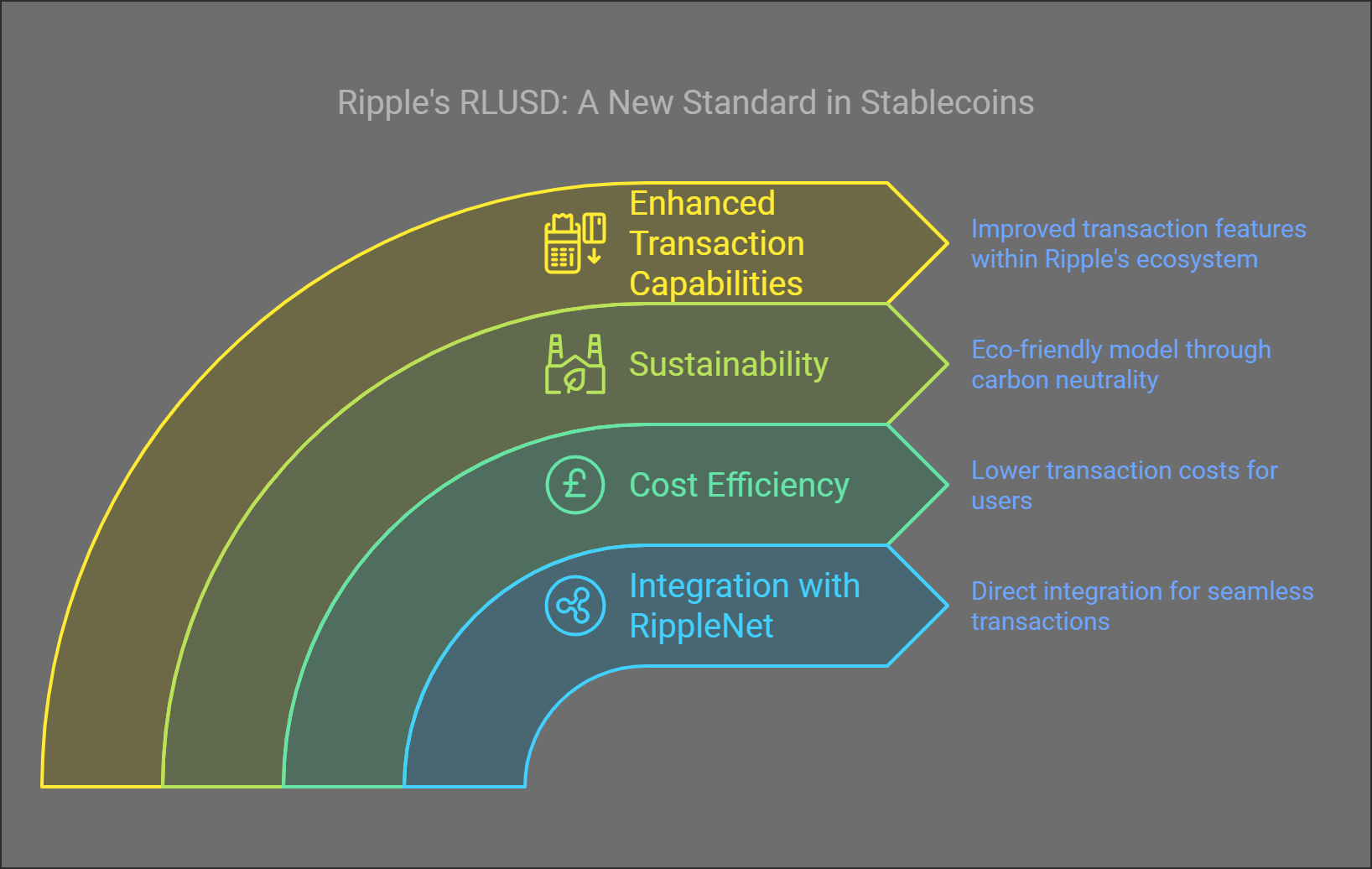 Ripple's RLUSD: A New Standard in Stablecoins

Enhanced Transaction Capabilities

Improved transaction features within Ripple's ecosystem

Sustainability

Eco-friendly model through carbon neutrality

£

Cost Efficiency

Lower transaction costs for users

Integration with RippleNet

Direct integration for seamless transactions